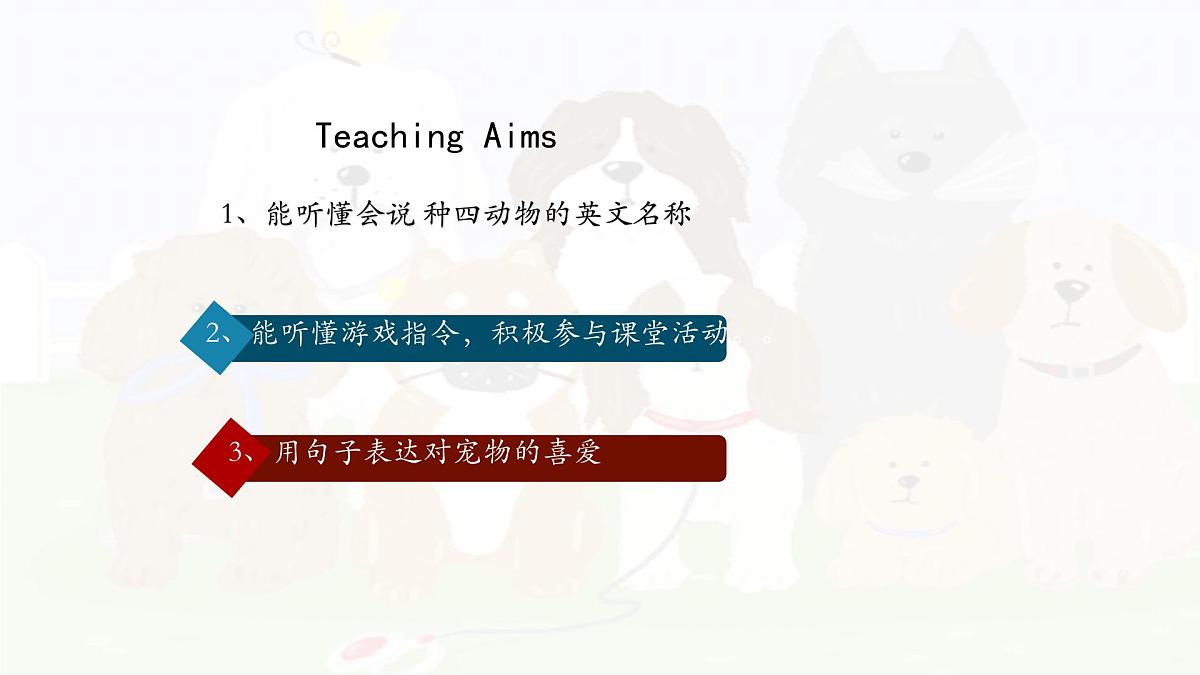 Teaching Aims

1、能听懂会说 种四动物的英文名称

2、能听懂游戏指令，积极参与课堂活动。。

3、用句子表达对宠物的喜爱